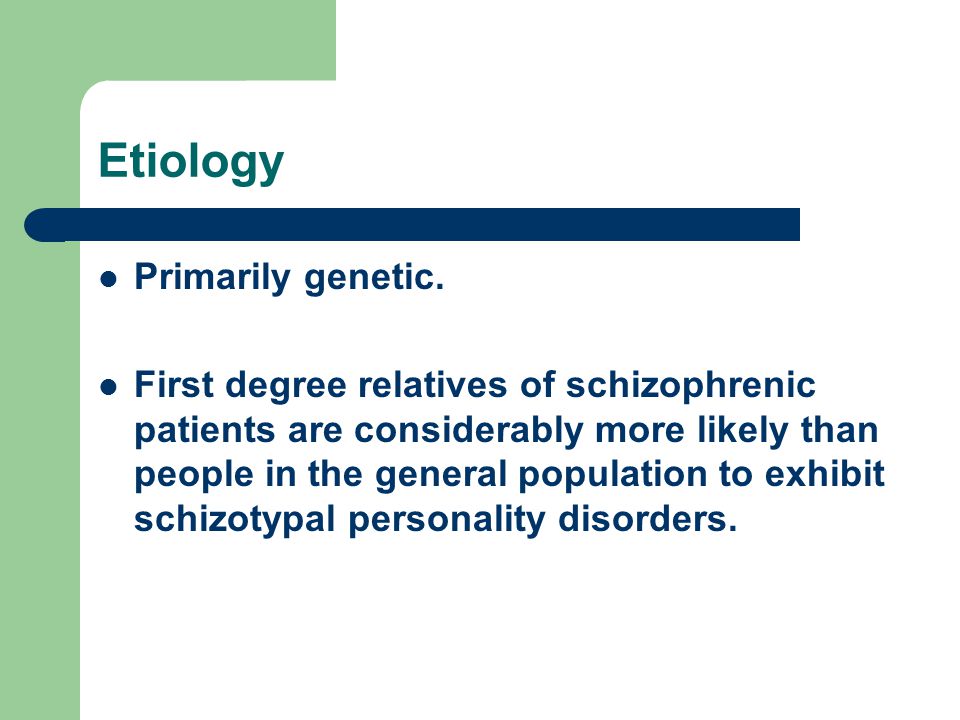 Etiology

- Primarily genetic.

- First degree relatives of schizophrenic patients are considerably more likely than people in the general population to exhibit schizotypal personality disorders.